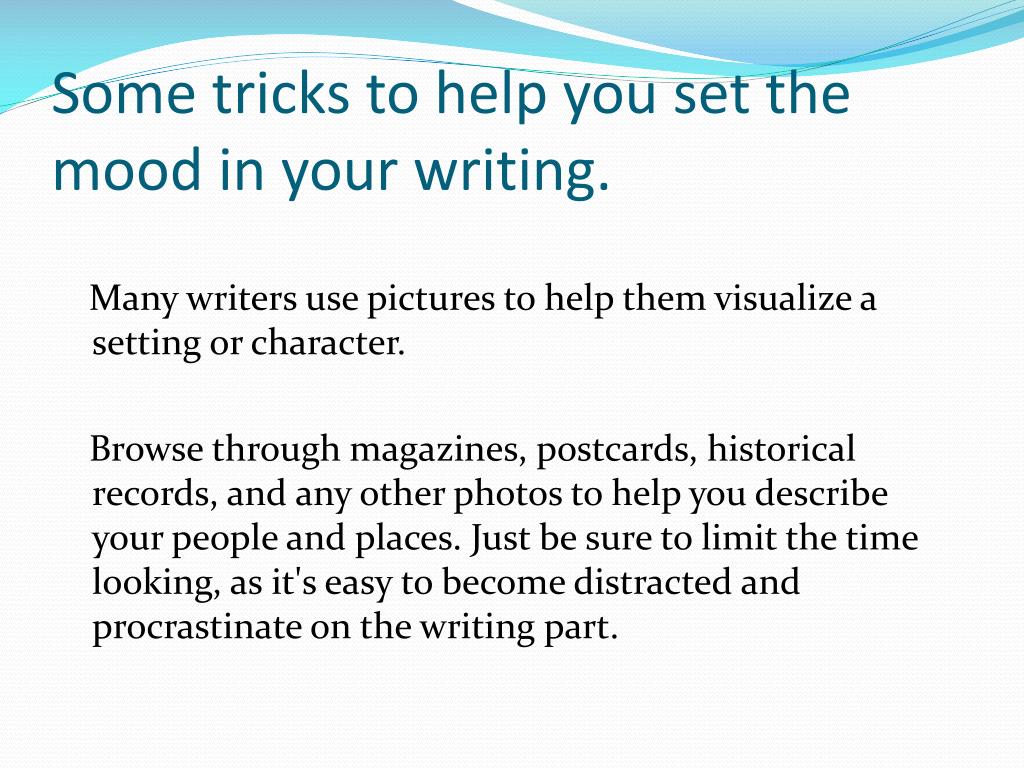 Some tricks to help you set the mood in your writing.

Many writers use pictures to help them visualize a setting or character.

Browse through magazines, postcards, historical records, and any other photos to help you describe your people and places. Just be sure to limit the time looking, as it's easy to become distracted and procrastinate on the writing part.